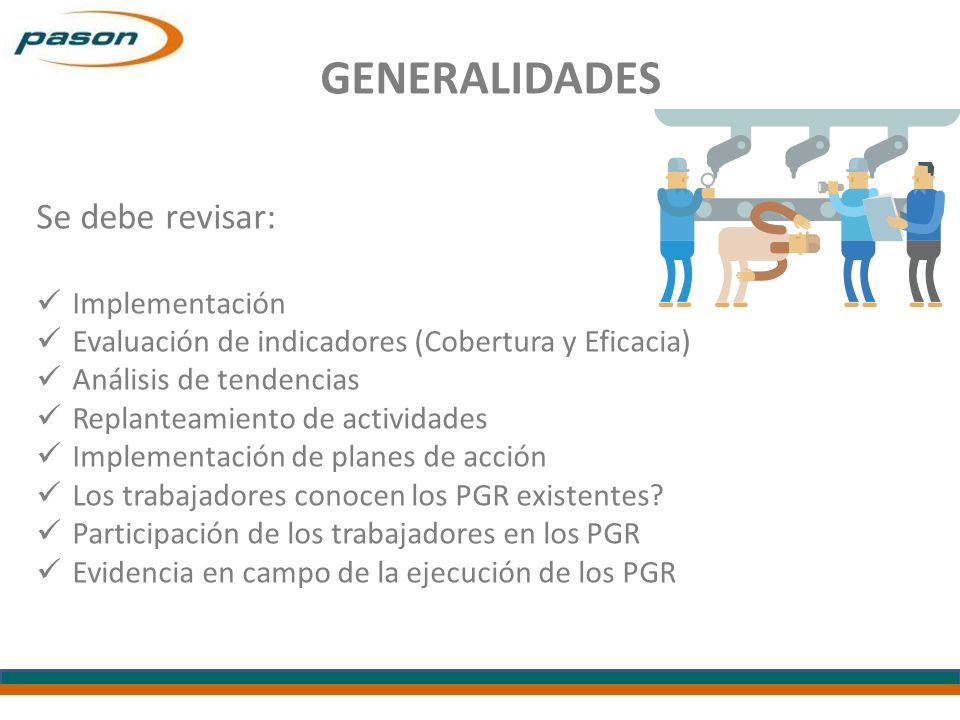 pason

GENERALIDADES

Se debe revisar:

✓ Implementación
✓ Evaluación de indicadores (Cobertura y Eficacia)
✓ Análisis de tendencias
✓ Replanteamiento de actividades
✓ Implementación de planes de acción
✓ Los trabajadores conocen los PGR existentes?
✓ Participación de los trabajadores en los PGR
✓ Evidencia en campo de la ejecución de los PGR